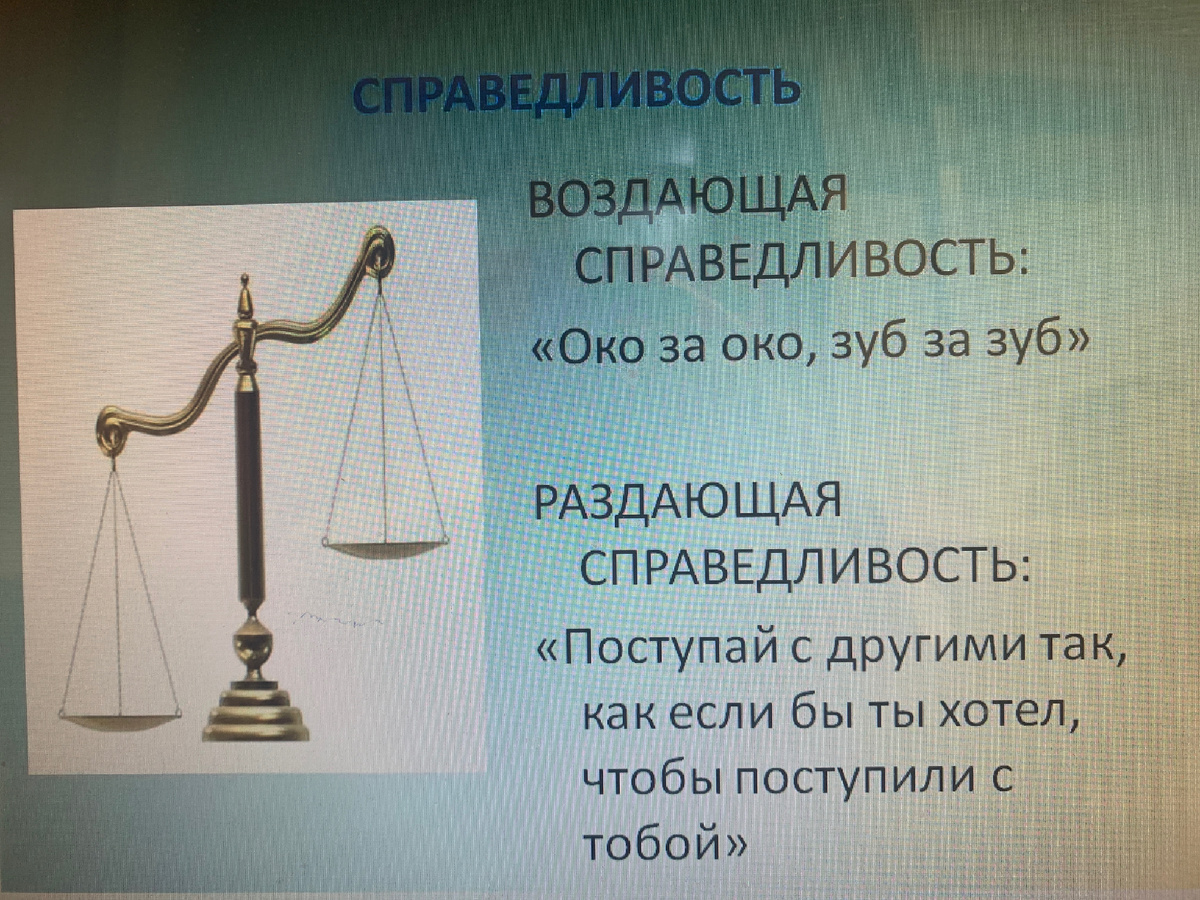 СПРАВЕДЛИВОСТЬ

ВОЗДАЮЩАЯ СПРАВЕДЛИВОСТЬ:

«Око за око, зуб за зуб»

РАЗДАЮЩАЯ СПРАВЕДЛИВОСТЬ:

«Поступай с другими так, как если бы ты хотел, чтобы поступили с тобой»